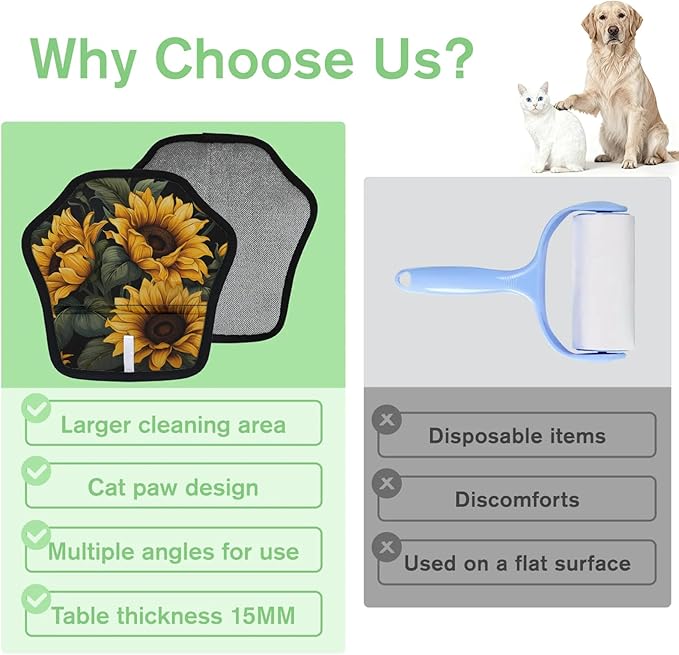 Why Choose Us?

Larger cleaning area

Cat paw design

Multiple angles for use

Table thickness 15MM

Disposable items

Discomforts

Used on a flat surface